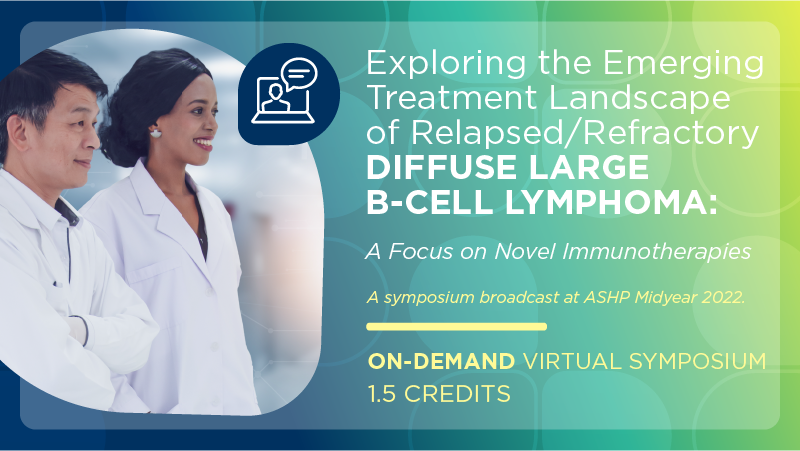 Exploring the Emerging Treatment Landscape of Relapsed/Refractory DIFFUSE LARGE B-CELL LYMPHOMA:

A Focus on Novel Immunotherapies

A symposium broadcast at ASHP Midyear 2022.

ON-DEMAND VIRTUAL SYMPOSIUM
1.5 CREDITS